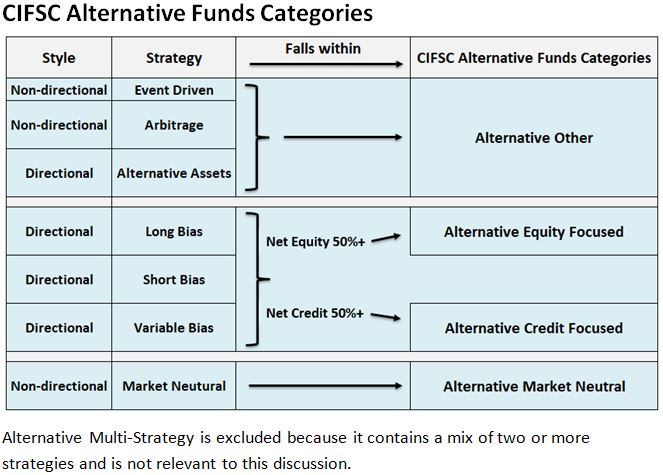 CIFSC Alternative Funds Categories

| Style | Strategy | Falls within | CIFSC Alternative Funds Categories |
|---|---|---|---|
| Non-directional | Event Driven | | Alternative Other |
| Non-directional | Arbitrage | | |
| Directional | Alternative Assets | | |
| Directional | Long Bias | Net Equity 50%+ | Alternative Equity Focused |
| Directional | Short Bias | | |
| Directional | Variable Bias | Net Credit 50%+ | Alternative Credit Focused |
| Non-directional | Market Neutural | | Alternative Market Neutral |

Alternative Multi-Strategy is excluded because it contains a mix of two or more strategies and is not relevant to this discussion.